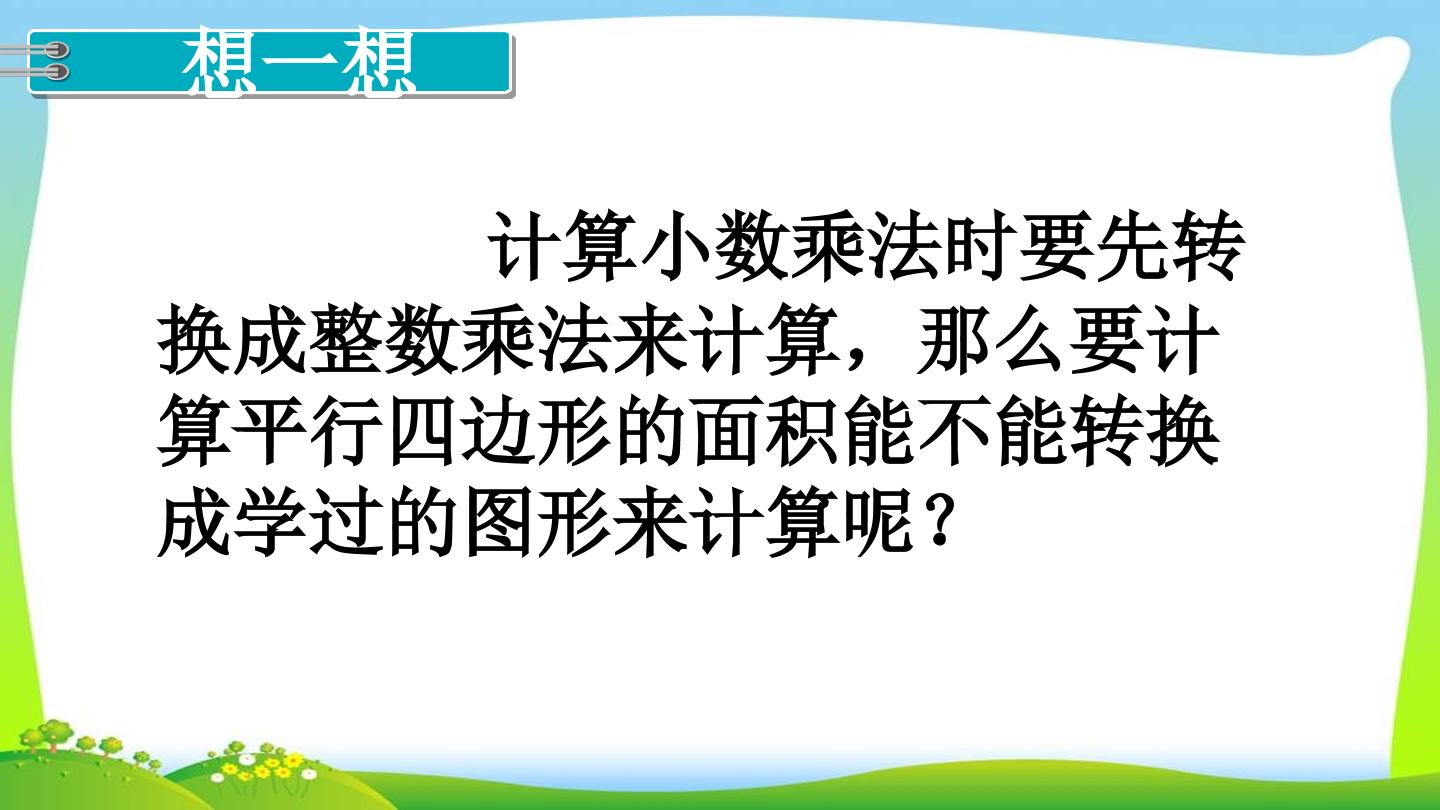 想一想

计算小数乘法时要先转换成整数乘法来计算，那么要计算平行四边形的面积能不能转换成学过的图形来计算呢？